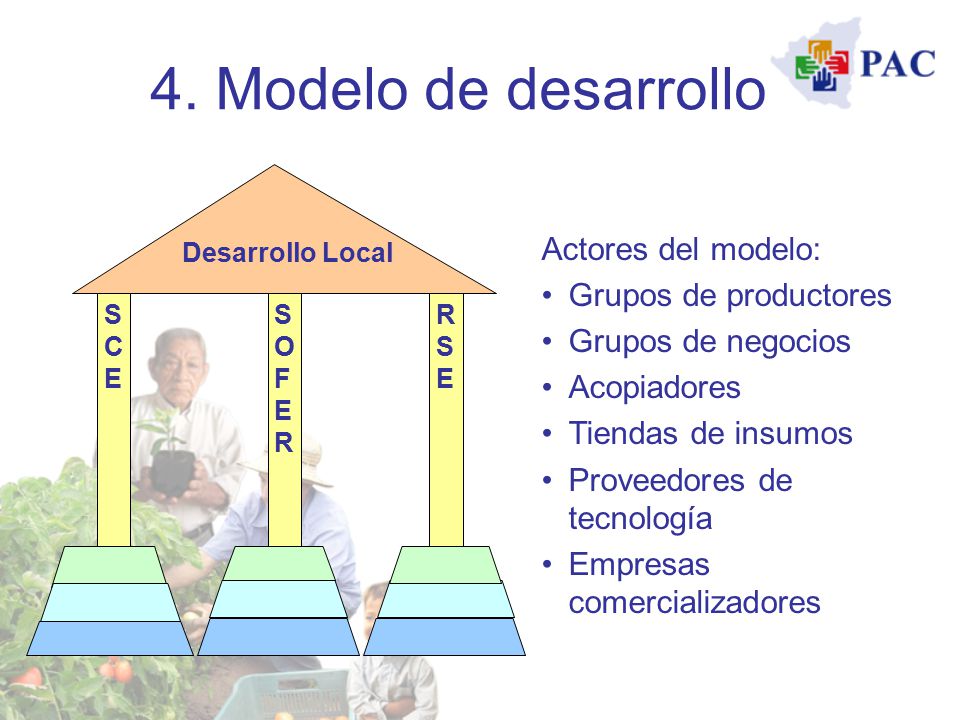 4. Modelo de desarrollo

PAC

Desarrollo Local

SCE

SOFER

RSE

Actores del modelo:

• Grupos de productores
• Grupos de negocios
• Acopiadores
• Tiendas de insumos
• Proveedores de tecnología
• Empresas comercializadores